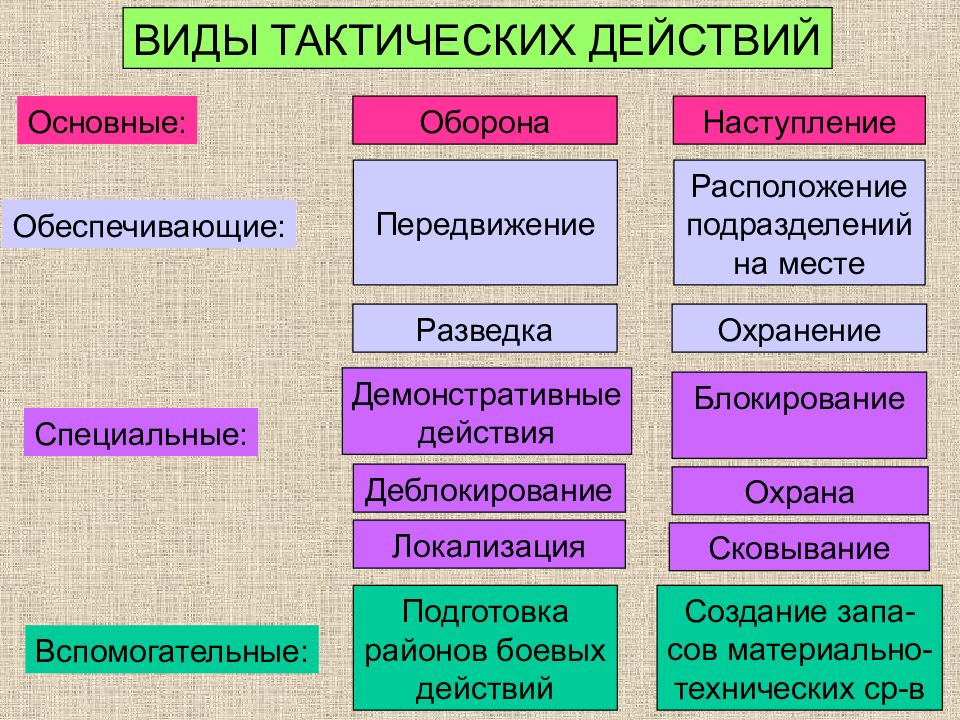 ВИДЫ ТАКТИЧЕСКИХ ДЕЙСТВИЙ

Основные:

Оборона

Наступление

Обеспечивающие:

Передвижение

Расположение подразделений на месте

Разведка

Охранение

Специальные:

Демонстративные действия

Блокирование

Деблокирование

Охрана

Локализация

Сковывание

Вспомогательные:

Подготовка районов боевых действий

Создание запасов материально-технических ср-в